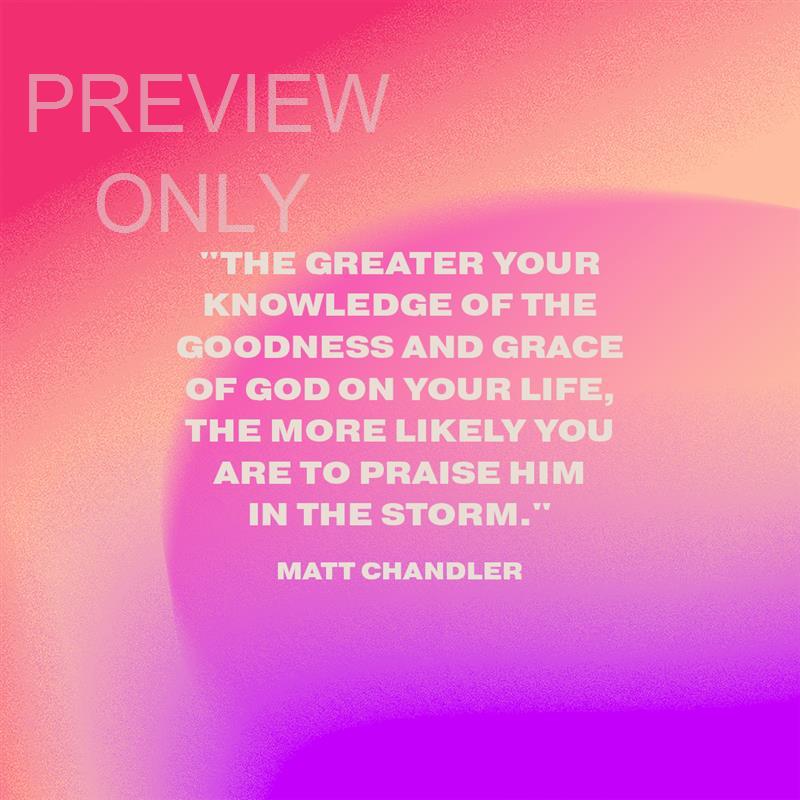 PREVIEW ONLY

"THE GREATER YOUR KNOWLEDGE OF THE GOODNESS AND GRACE OF GOD ON YOUR LIFE, THE MORE LIKELY YOU ARE TO PRAISE HIM IN THE STORM."

MATT CHANDLER